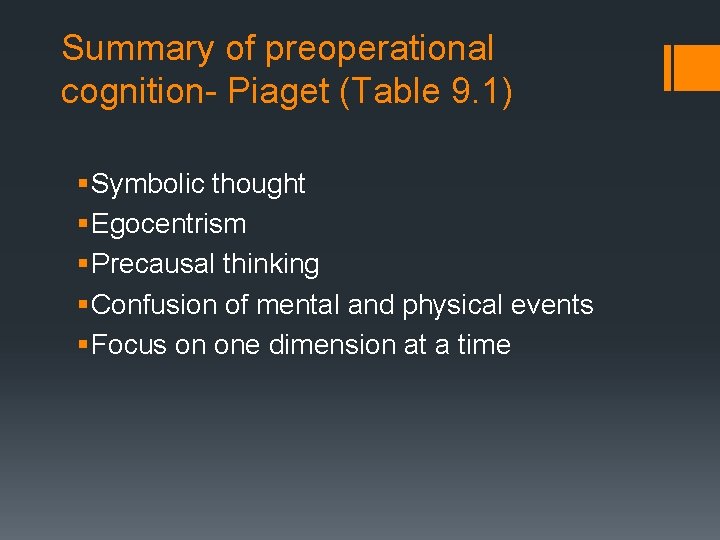 Summary of preoperational cognition- Piaget (Table 9.1)

▪Symbolic thought
▪Egocentrism
▪Precausal thinking
▪Confusion of mental and physical events
▪Focus on one dimension at a time